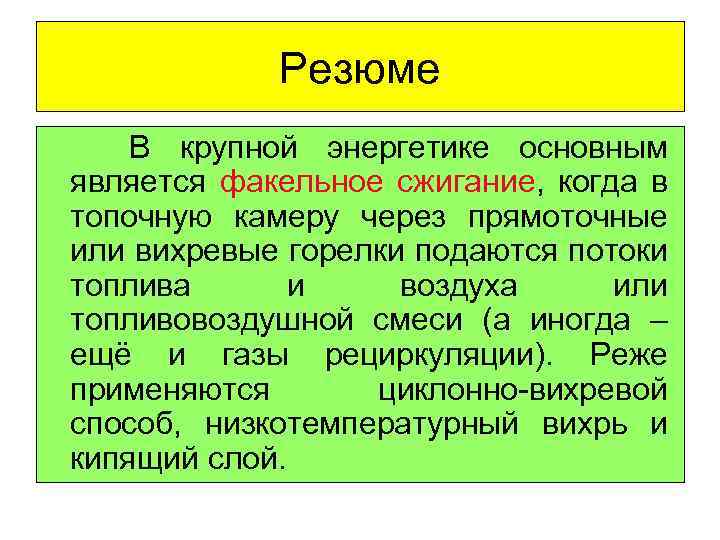 Резюме

В крупной энергетике основным является факельное сжигание, когда в топочную камеру через прямоточные или вихревые горелки подаются потоки топлива и воздуха или топливовоздушной смеси (а иногда – ещё и газы рециркуляции). Реже применяются циклонно-вихревой способ, низкотемпературный вихрь и кипящий слой.